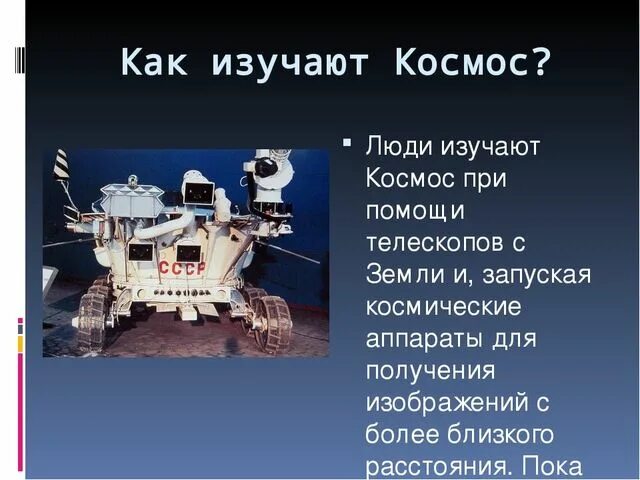 Как изучают Космос?

СССР

▪ Люди изучают Космос при помощи телескопов с Земли и, запуская космические аппараты для получения изображений с более близкого расстояния. Пока